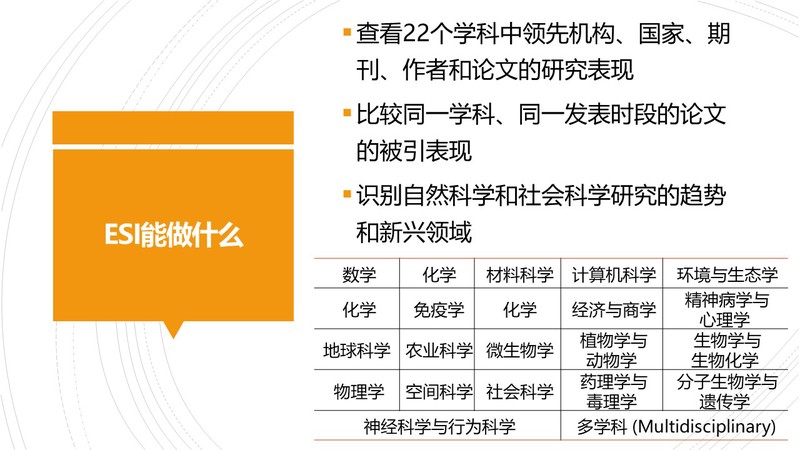 ESI能做什么

▪ 查看22个学科中领先机构、国家、期刊、作者和论文的研究表现

▪ 比较同一学科、同一发表时段的论文的被引表现

▪ 识别自然科学和社会科学研究的趋势和新兴领域

| 数学 | 化学 | 材料科学 | 计算机科学 | 环境与生态学 |
|---|---|---|---|---|
| 化学 | 免疫学 | 化学 | 经济与商学 | 精神病学与心理学 |
| 地球科学 | 农业科学 | 微生物学 | 植物学与动物学 | 生物学与生物化学 |
| 物理学 | 空间科学 | 社会科学 | 药理学与毒理学 | 分子生物学与遗传学 |
| 神经科学与行为科学 | | | 多学科 (Multidisciplinary) | |